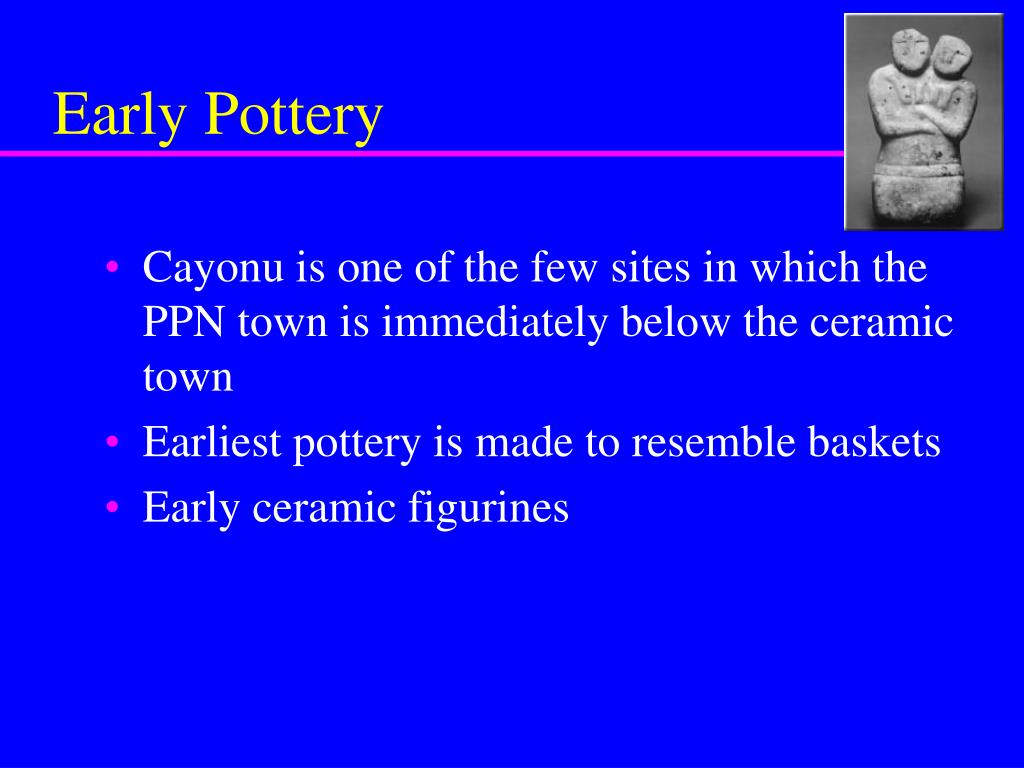 Early Pottery

• Cayonu is one of the few sites in which the PPN town is immediately below the ceramic town
• Earliest pottery is made to resemble baskets
• Early ceramic figurines